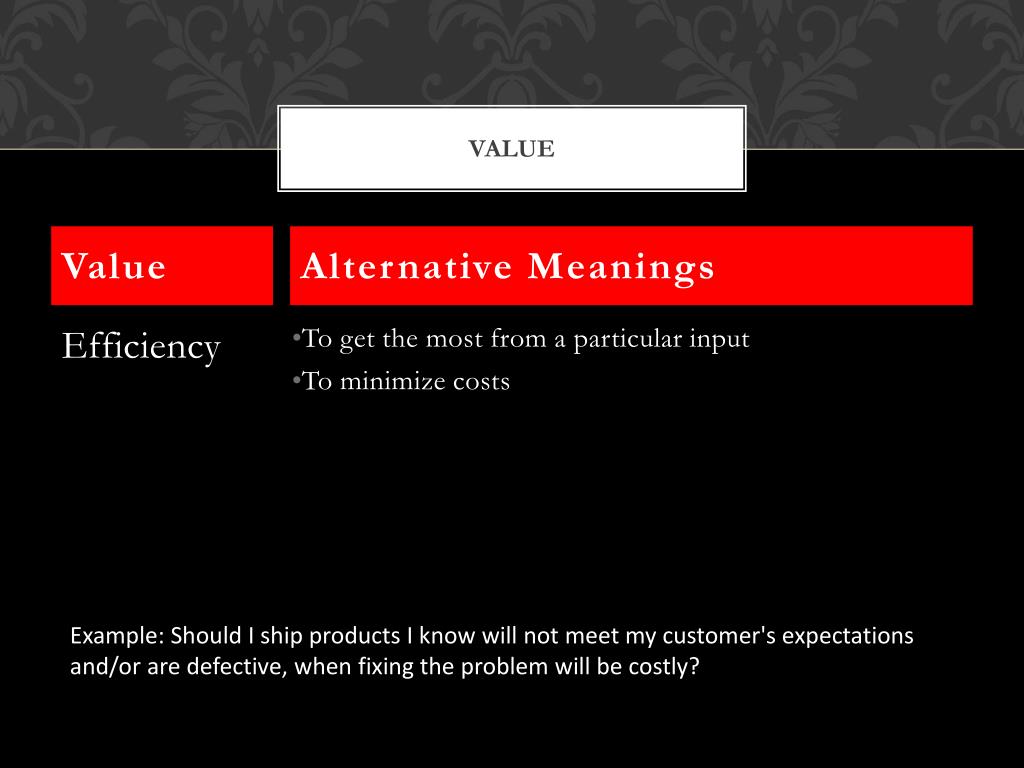 VALUE

| Value | Alternative Meanings |
|---|---|
| Efficiency | •To get the most from a particular input •To minimize costs |

Example: Should I ship products I know will not meet my customer's expectations and/or are defective, when fixing the problem will be costly?